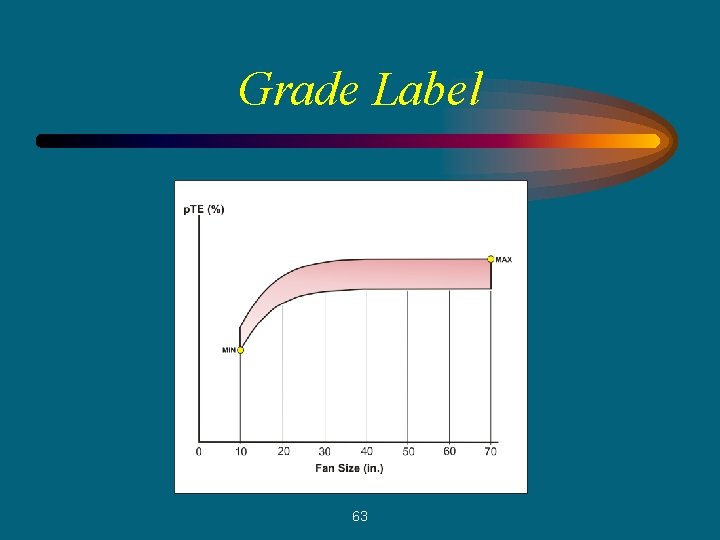 Grade Label

pTE (%)

MAX

MIN

0 10 20 30 40 50 60 70

Fan Size (in.)

63